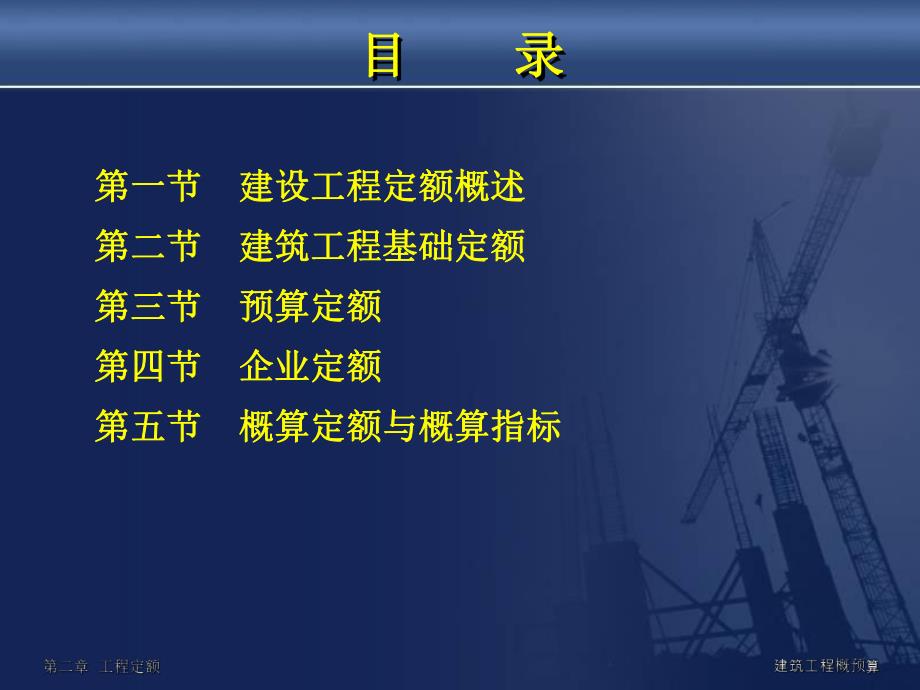 目　　录

第一节　建设工程定额概述
第二节　建筑工程基础定额
第三节　预算定额
第四节　企业定额
第五节　概算定额与概算指标

第二章　工程定额

建筑工程概预算